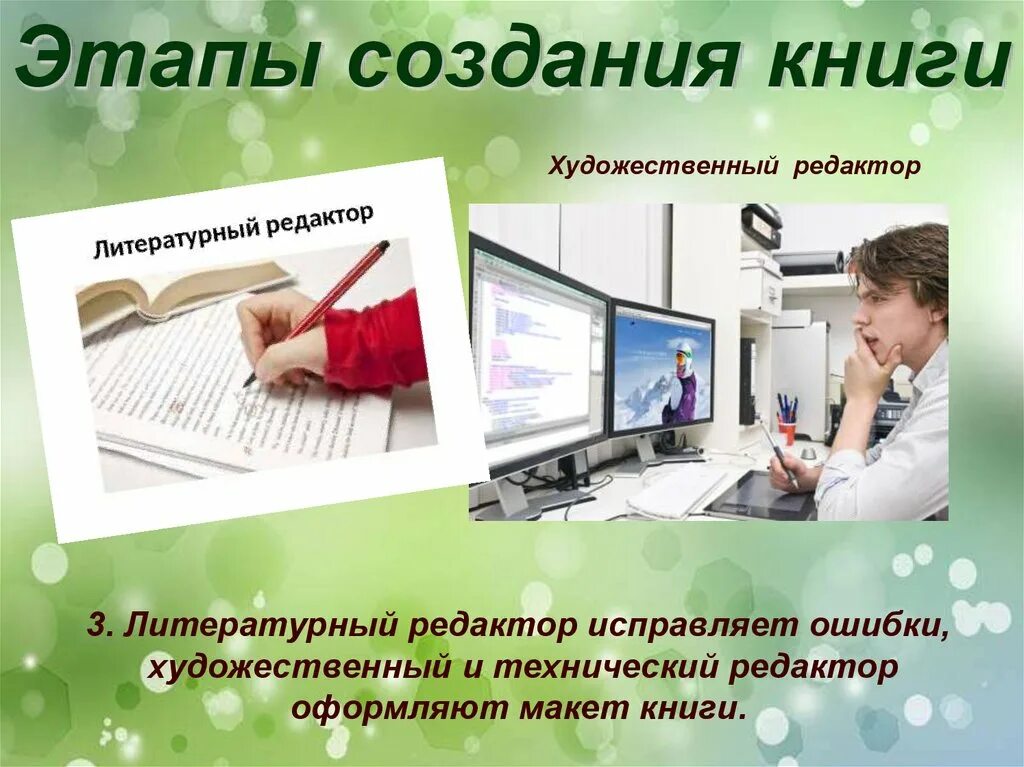 Этапы создания книги

Художественный редактор

Литературный редактор

3. Литературный редактор исправляет ошибки, художественный и технический редактор оформляют макет книги.